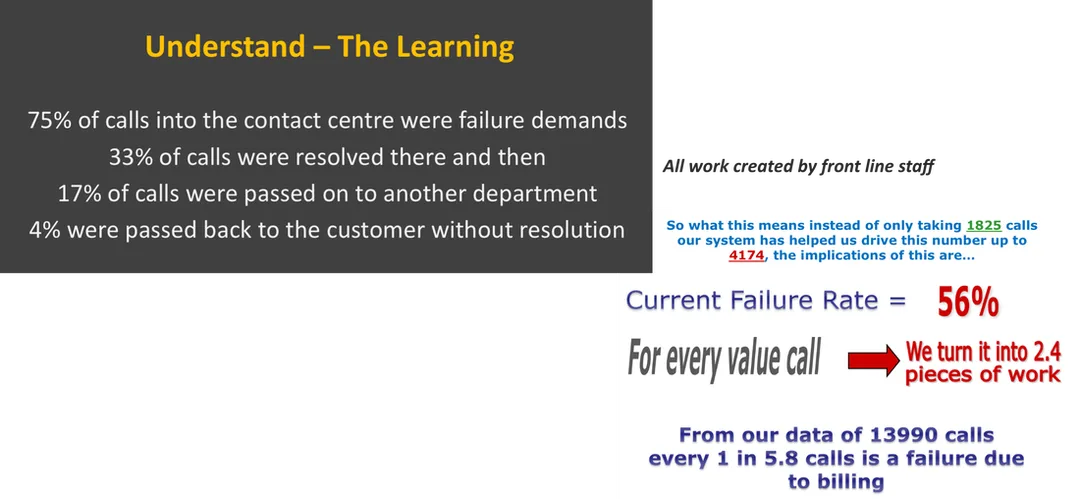 Understand – The Learning

75% of calls into the contact centre were failure demands
33% of calls were resolved there and then
17% of calls were passed on to another department
4% were passed back to the customer without resolution

All work created by front line staff

So what this means instead of only taking 1825 calls our system has helped us drive this number up to 4174, the implications of this are…

Current Failure Rate = 56%

For every value call

We turn it into 2.4 pieces of work

From our data of 13990 calls every 1 in 5.8 calls is a failure due to billing